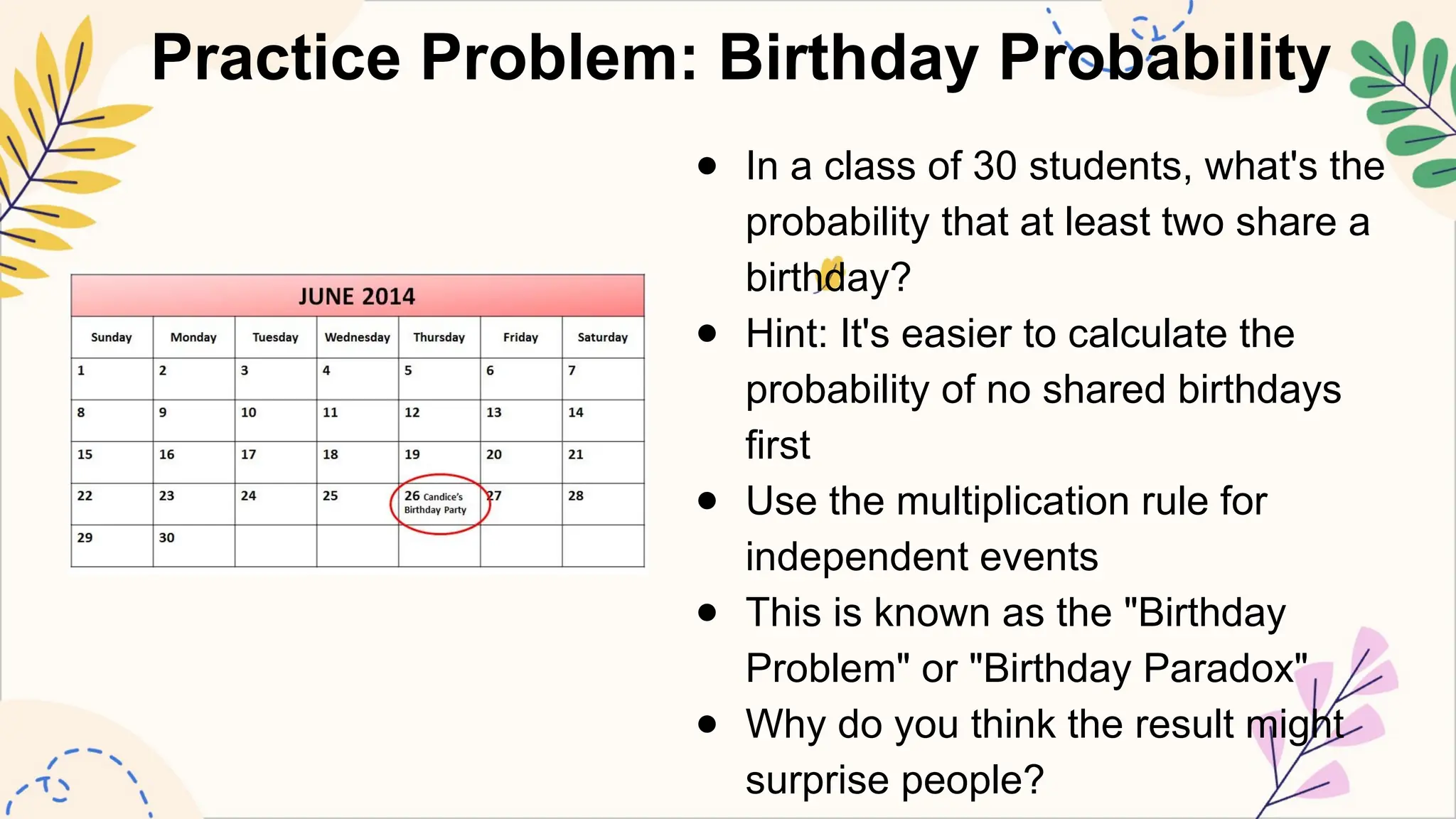 Practice Problem: Birthday Probability

JUNE 2014

| Sunday | Monday | Tuesday | Wednesday | Thursday | Friday | Saturday |
|---|---|---|---|---|---|---|
| 1 | 2 | 3 | 4 | 5 | 6 | 7 |
| 8 | 9 | 10 | 11 | 12 | 13 | 14 |
| 15 | 16 | 17 | 18 | 19 | 20 | 21 |
| 22 | 23 | 24 | 25 | 26 Candice's Birthday Party | 27 | 28 |
| 29 | 30 | | | | | |

- In a class of 30 students, what's the probability that at least two share a birthday?
- Hint: It's easier to calculate the probability of no shared birthdays first
- Use the multiplication rule for independent events
- This is known as the "Birthday Problem" or "Birthday Paradox"
- Why do you think the result might surprise people?